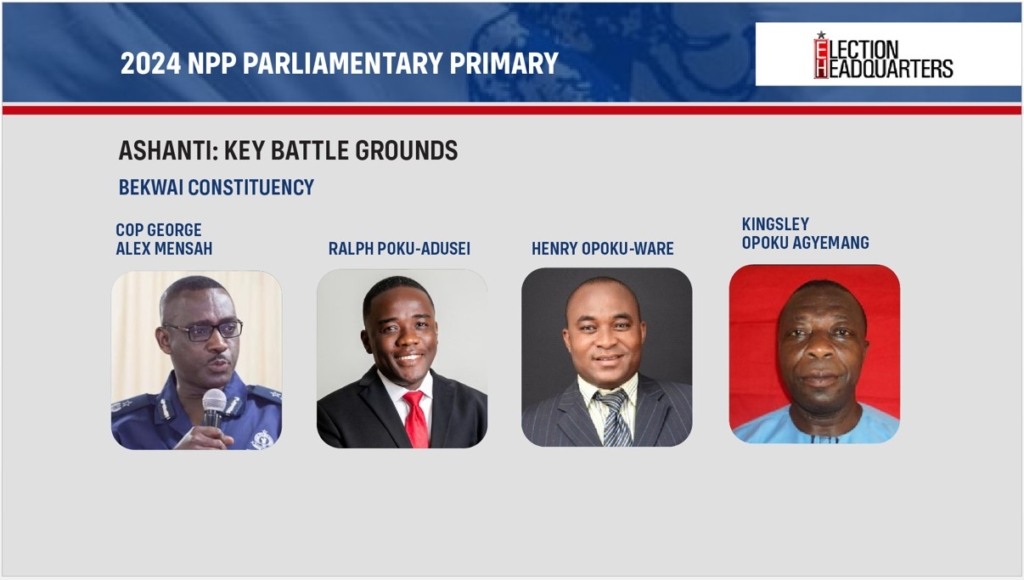 2024 NPP PARLIAMENTARY PRIMARY

ELECTION HEADQUARTERS

ASHANTI: KEY BATTLE GROUNDS

BEKWAI CONSTITUENCY

COP GEORGE ALEX MENSAH

RALPH POKU-ADUSEI

HENRY OPOKU-WARE

KINGSLEY OPOKU AGYEMANG